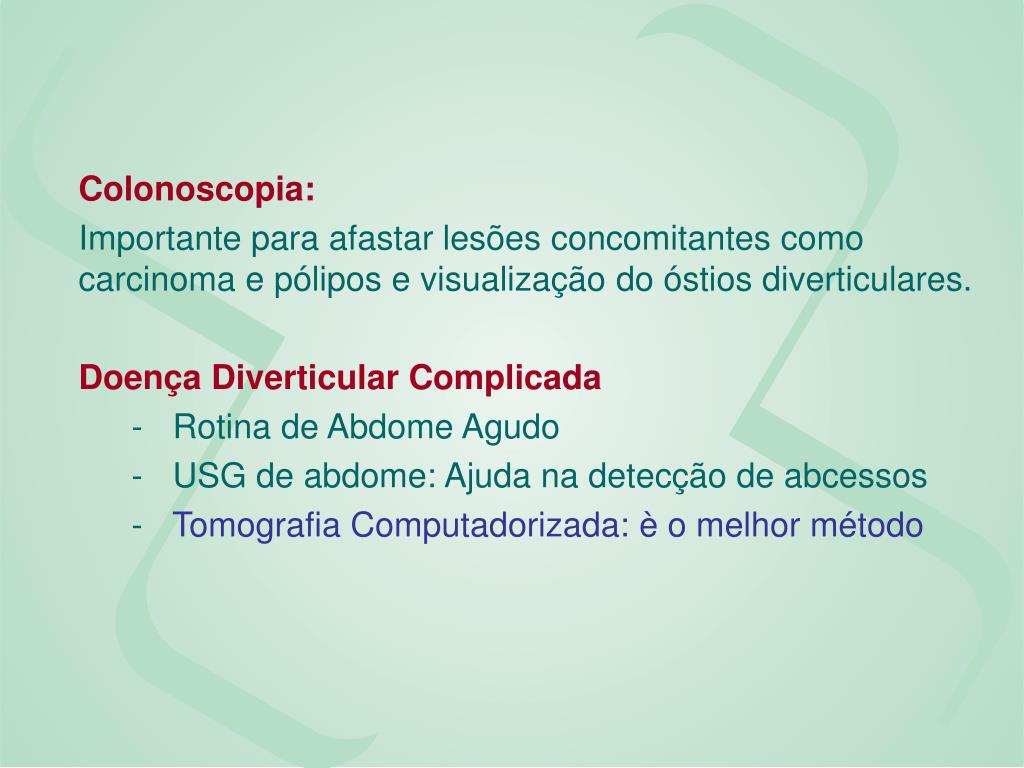 Colonoscopia:
Importante para afastar lesões concomitantes como carcinoma e pólipos e visualização do óstios diverticulares.

Doença Diverticular Complicada
- Rotina de Abdome Agudo
- USG de abdome: Ajuda na detecção de abcessos
- Tomografia Computadorizada: è o melhor método